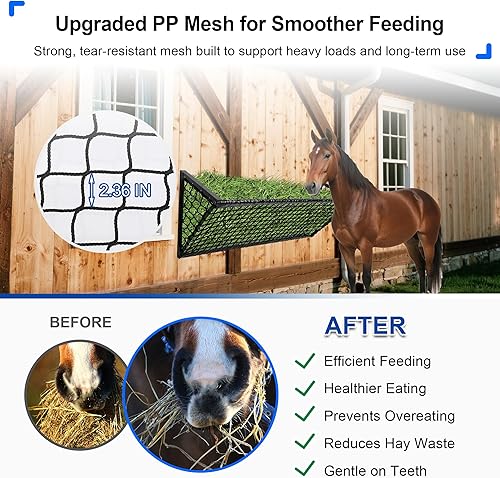 Upgraded PP Mesh for Smoother Feeding

Strong, tear-resistant mesh built to support heavy loads and long-term use

2.36 IN

BEFORE

AFTER

Efficient Feeding

Healthier Eating

Prevents Overeating

Reduces Hay Waste

Gentle on Teeth